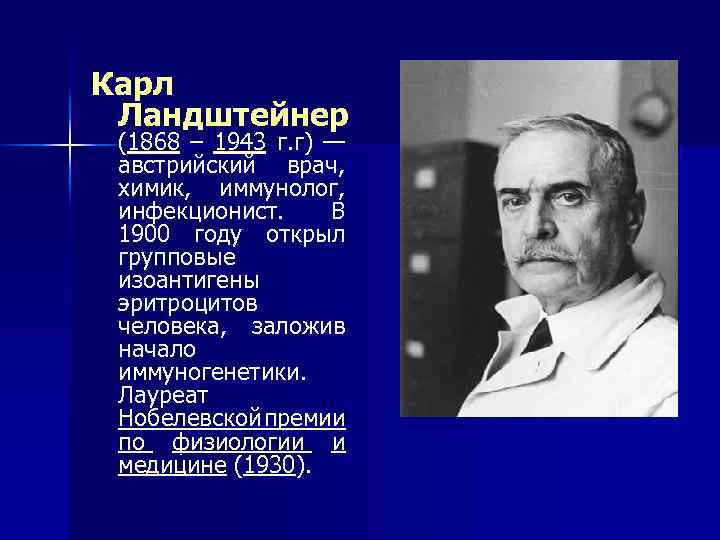 Карл Ландштейнер

(1868 – 1943 г.г) — австрийский врач, химик, иммунолог, инфекционист. В 1900 году открыл групповые изоантигены эритроцитов человека, заложив начало иммуногенетики. Лауреат Нобелевской премии по физиологии и медицине (1930).